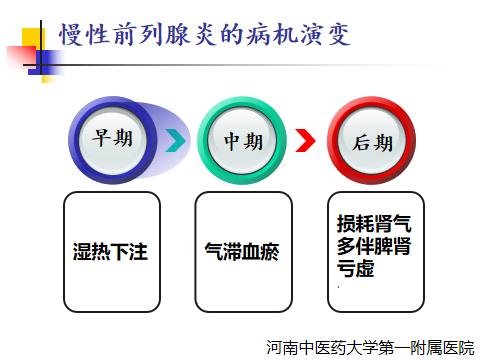 慢性前列腺炎的病机演变

早期

中期

后期

湿热下注

气滞血瘀

损耗肾气多伴脾肾亏虚

河南中医药大学第一附属医院